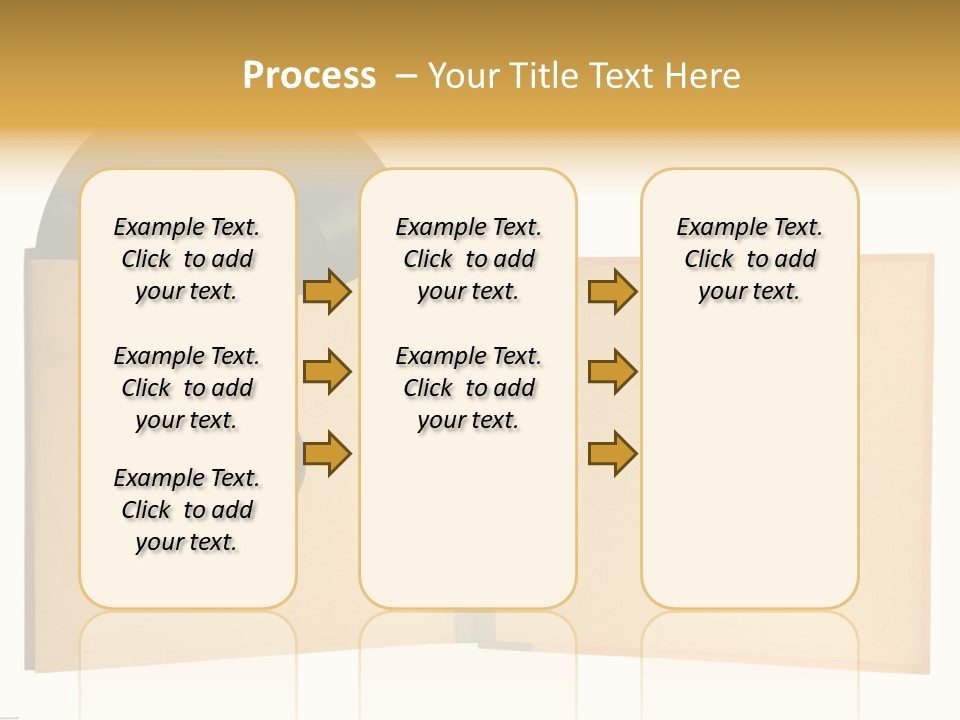 Process – Your Title Text Here

Example Text. Click to add your text.

Example Text. Click to add your text.

Example Text. Click to add your text.

Example Text. Click to add your text.

Example Text. Click to add your text.

Example Text. Click to add your text.